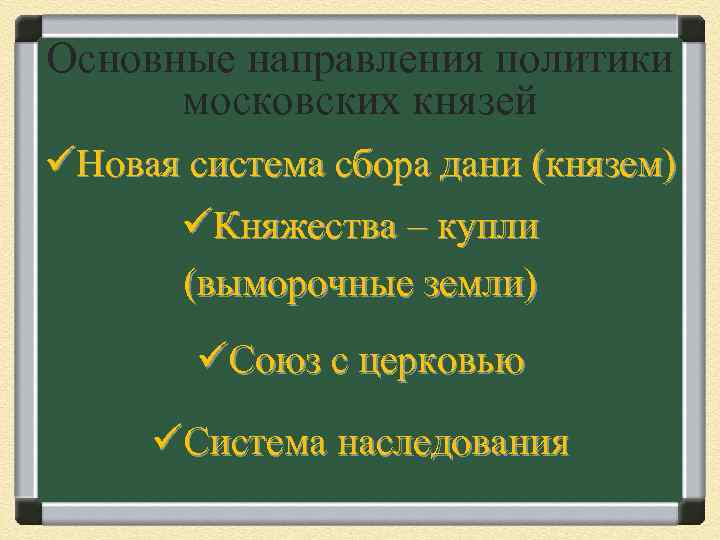 Основные направления политики московских князей

✓Новая система сбора дани (князем)

✓Княжества – купли (выморочные земли)

✓Союз с церковью

✓Система наследования